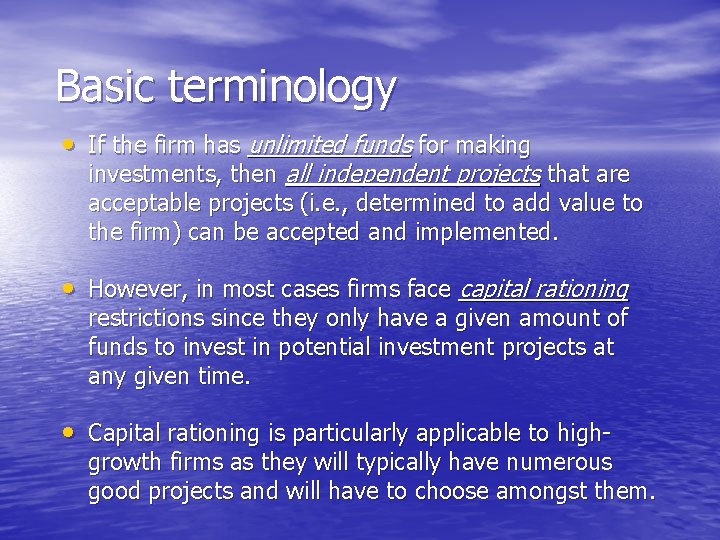 Basic terminology

• If the firm has unlimited funds for making investments, then all independent projects that are acceptable projects (i.e., determined to add value to the firm) can be accepted and implemented.

• However, in most cases firms face capital rationing restrictions since they only have a given amount of funds to invest in potential investment projects at any given time.

• Capital rationing is particularly applicable to high-growth firms as they will typically have numerous good projects and will have to choose amongst them.